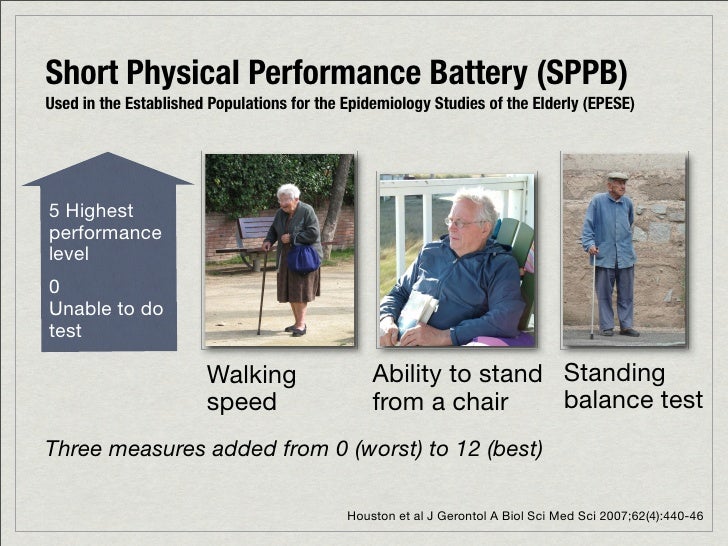 Short Physical Performance Battery (SPPB)
Used in the Established Populations for the Epidemiology Studies of the Elderly (EPESE)

5 Highest performance level

0
Unable to do test

Walking speed

Ability to stand from a chair

Standing balance test

Three measures added from 0 (worst) to 12 (best)

Houston et al J Gerontol A Biol Sci Med Sci 2007;62(4):440-46